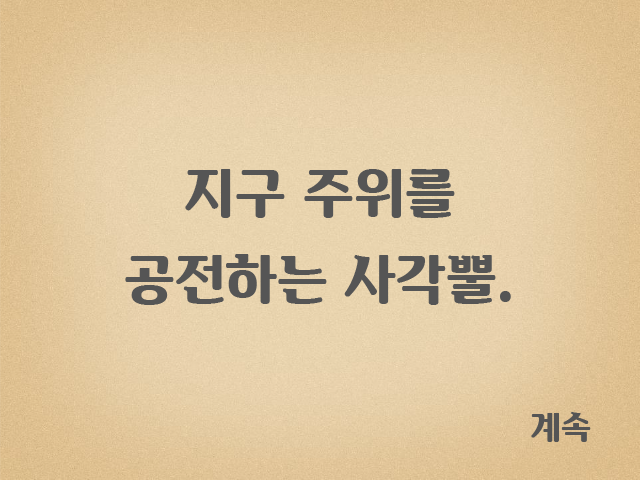 지구 주위를
공전하는 사각뿔.

계속